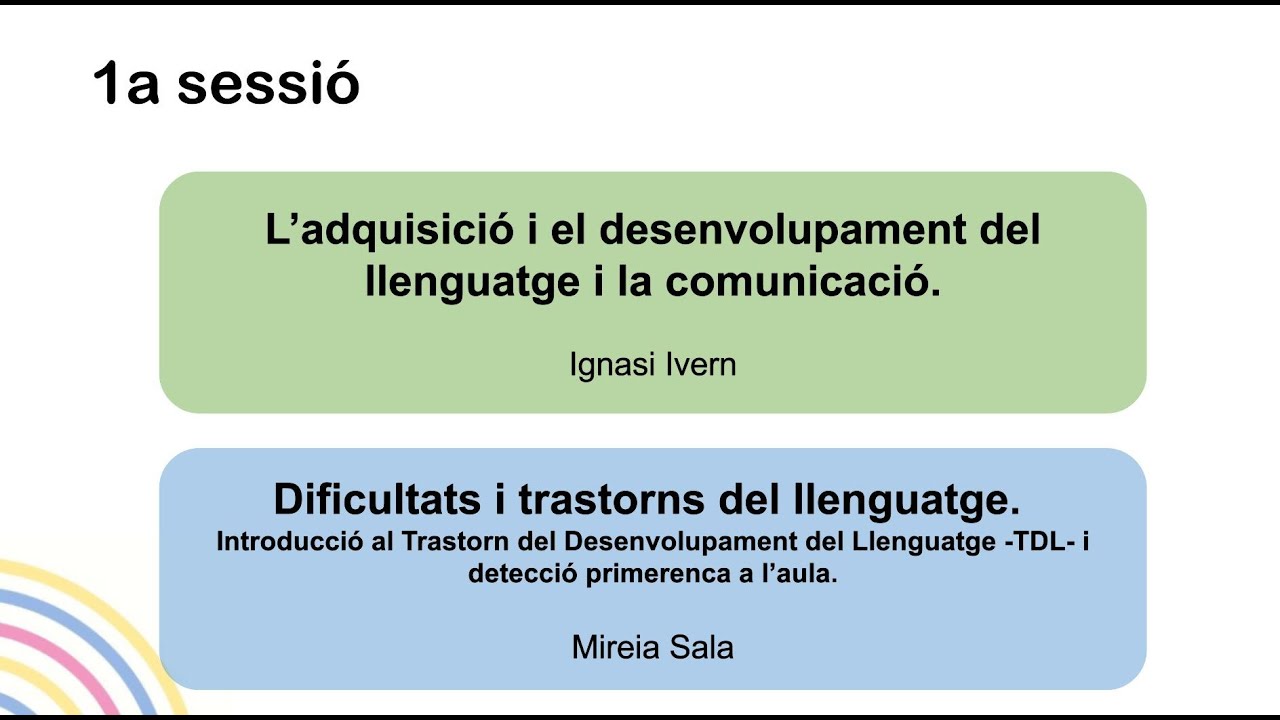 1a sessió

L’adquisició i el desenvolupament del llenguatge i la comunicació.

Ignasi Ivern

Dificultats i trastorns del llenguatge.
Introducció al Trastorn del Desenvolupament del Llenguatge -TDL- i detecció primerenca a l’aula.

Mireia Sala